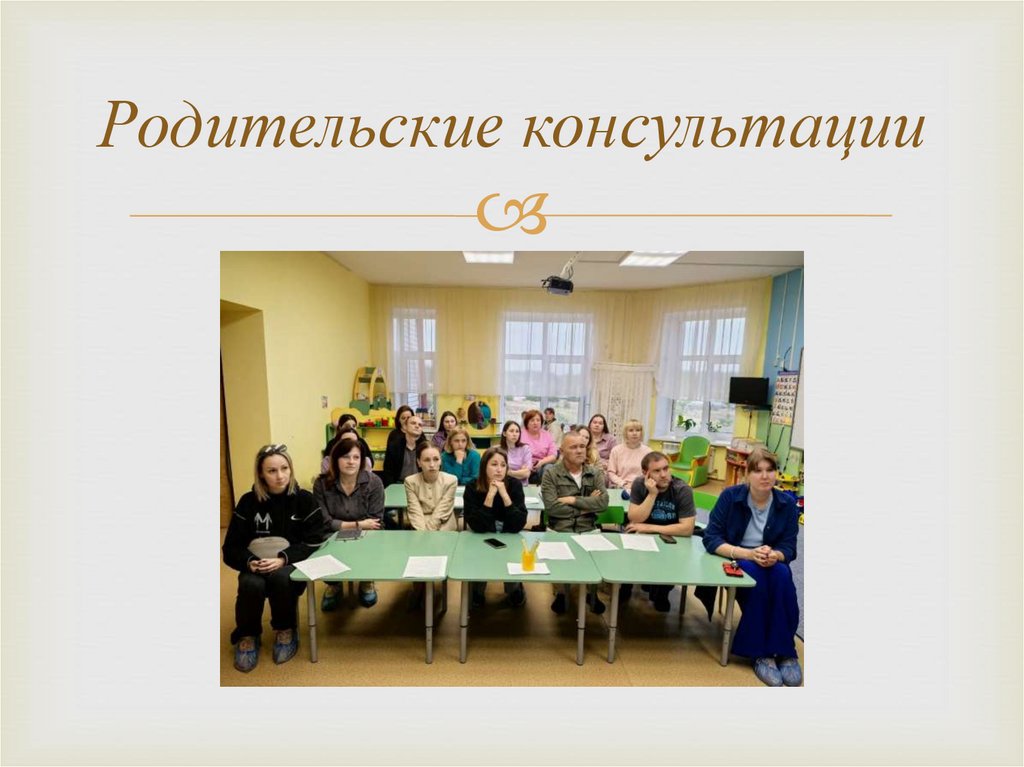 Родительские консультации